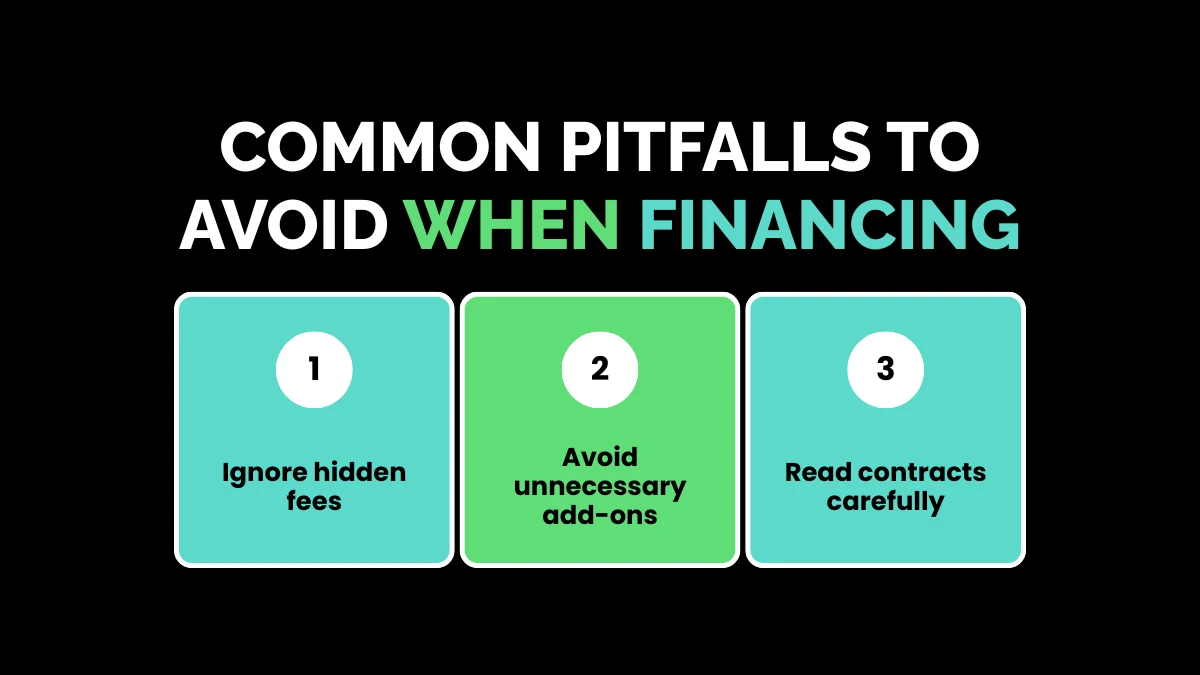 COMMON PITFALLS TO AVOID WHEN FINANCING

1

Ignore hidden fees

2

Avoid unnecessary add-ons

3

Read contracts carefully